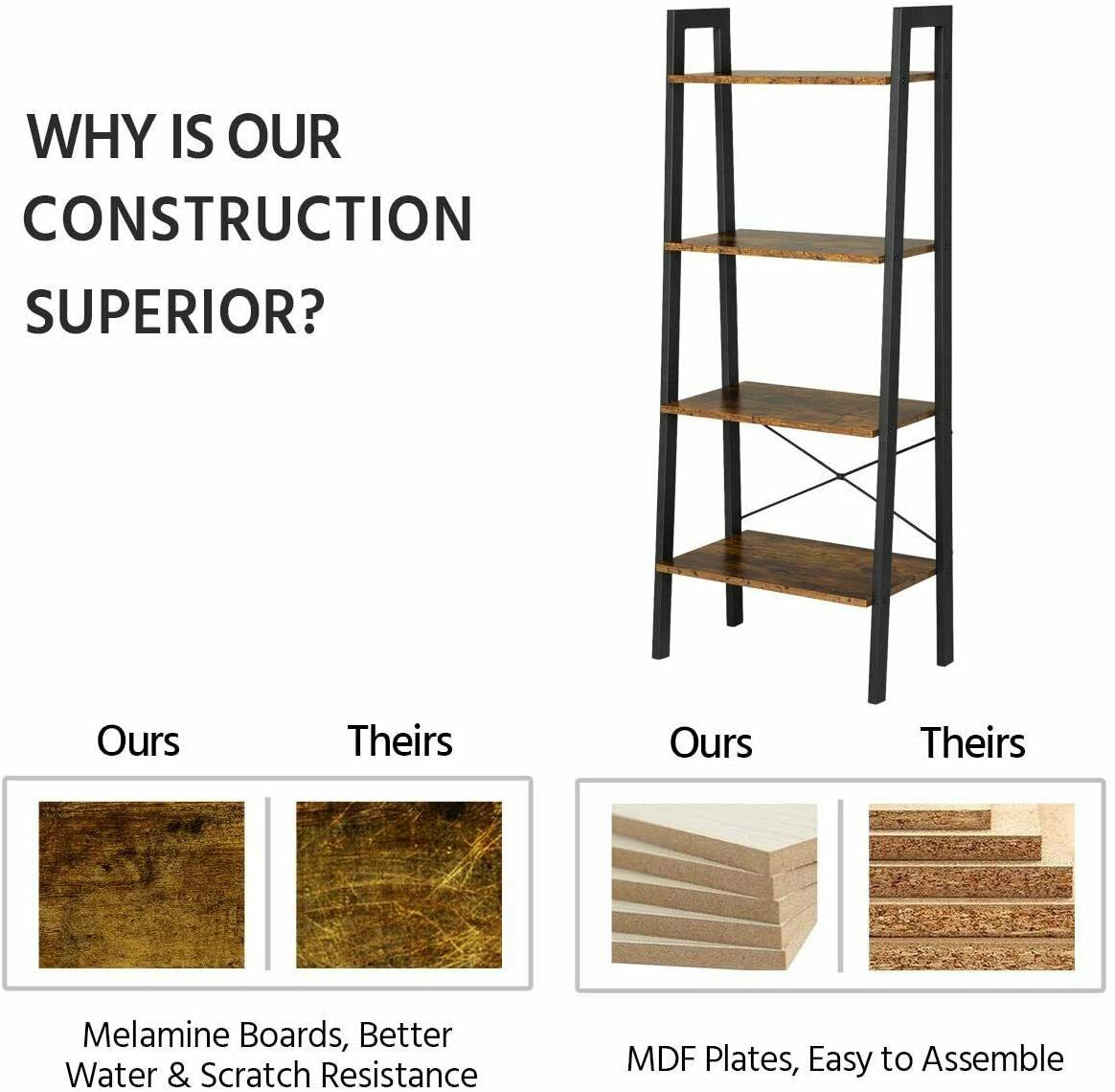 WHY IS OUR CONSTRUCTION SUPERIOR?

Ours

Theirs

Melamine Boards, Better Water & Scratch Resistance

Ours

Theirs

MDF Plates, Easy to Assemble